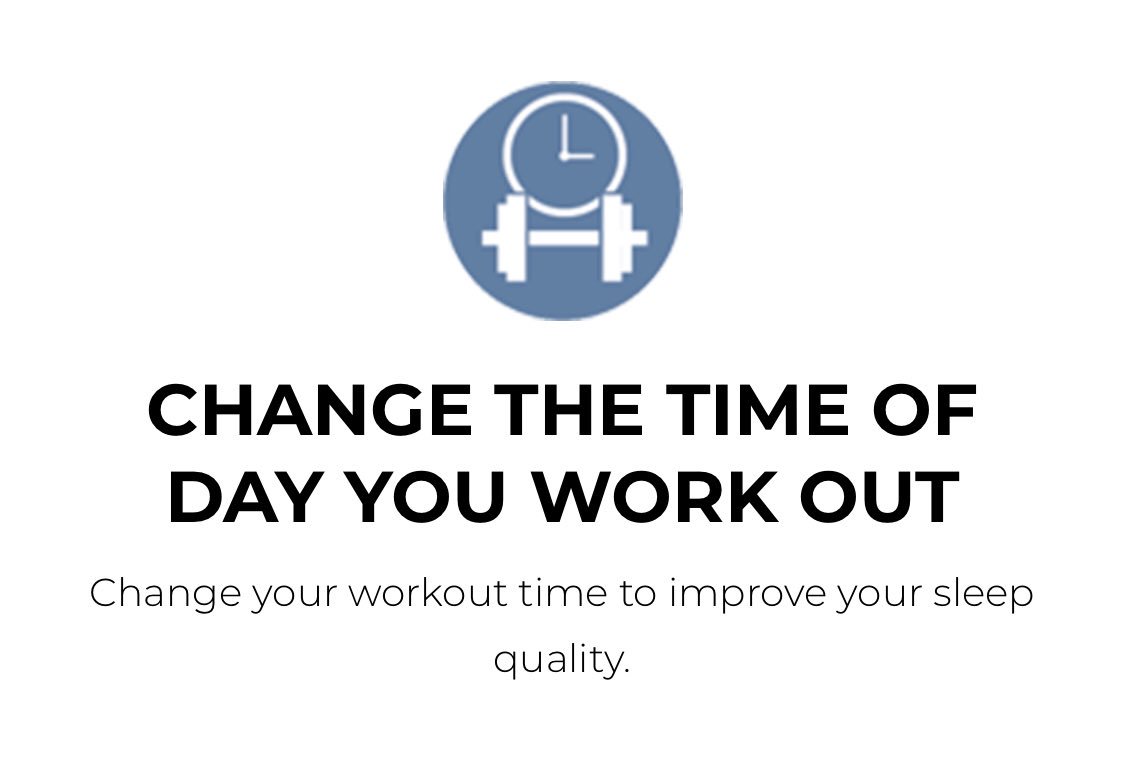 CHANGE THE TIME OF DAY YOU WORK OUT

Change your workout time to improve your sleep quality.